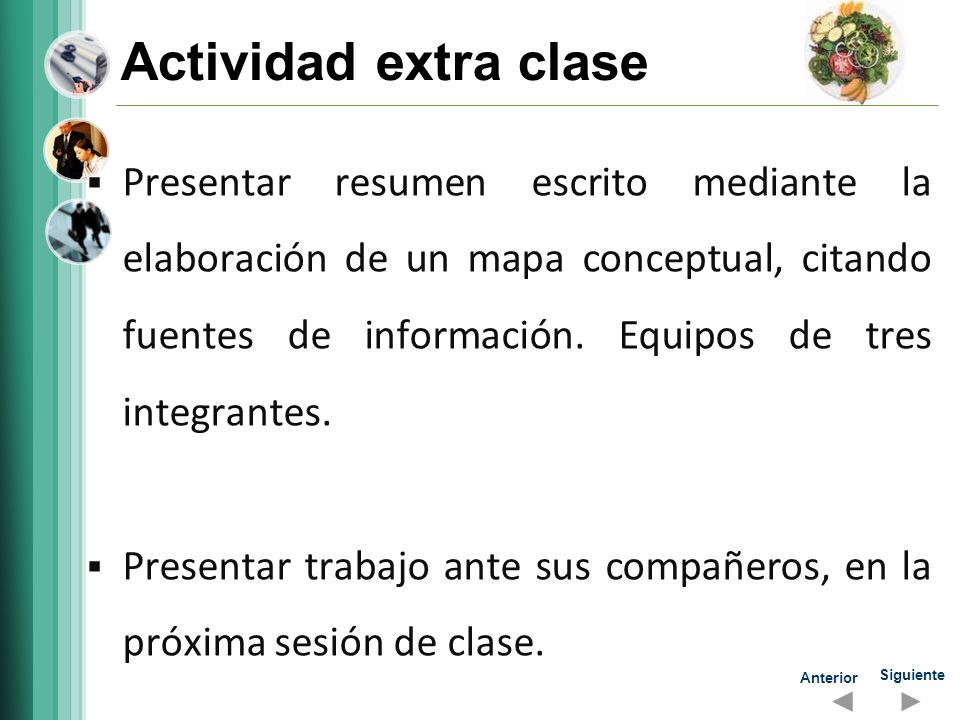 Actividad extra clase

▪ Presentar resumen escrito mediante la elaboración de un mapa conceptual, citando fuentes de información. Equipos de tres integrantes.

▪ Presentar trabajo ante sus compañeros, en la próxima sesión de clase.

Anterior Siguiente